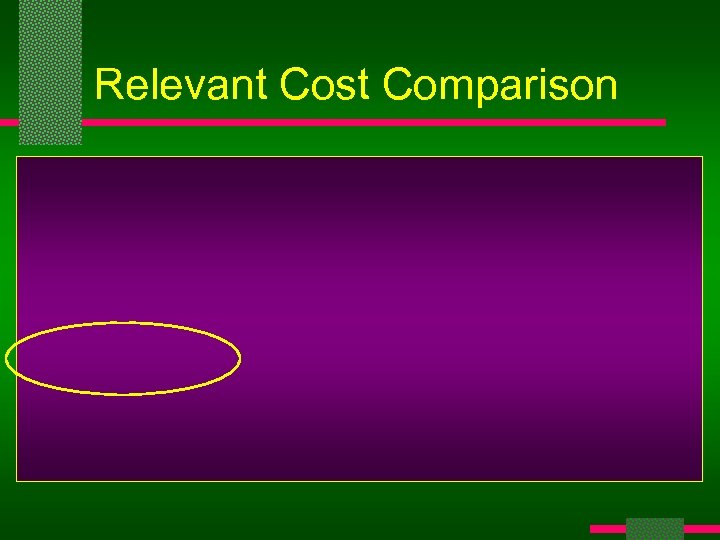 Relevant Cost Comparison